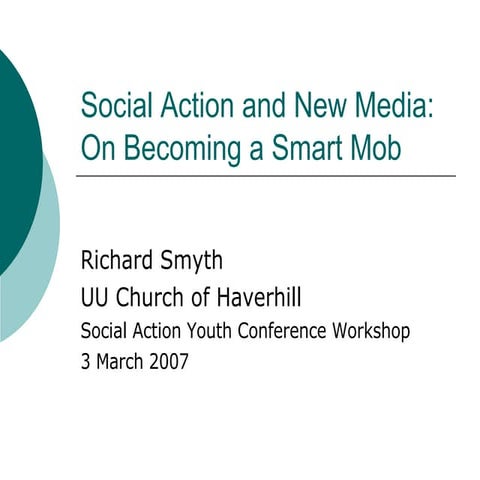 Social Action and New Media: On Becoming a Smart Mob

Richard Smyth
UU Church of Haverhill
Social Action Youth Conference Workshop
3 March 2007